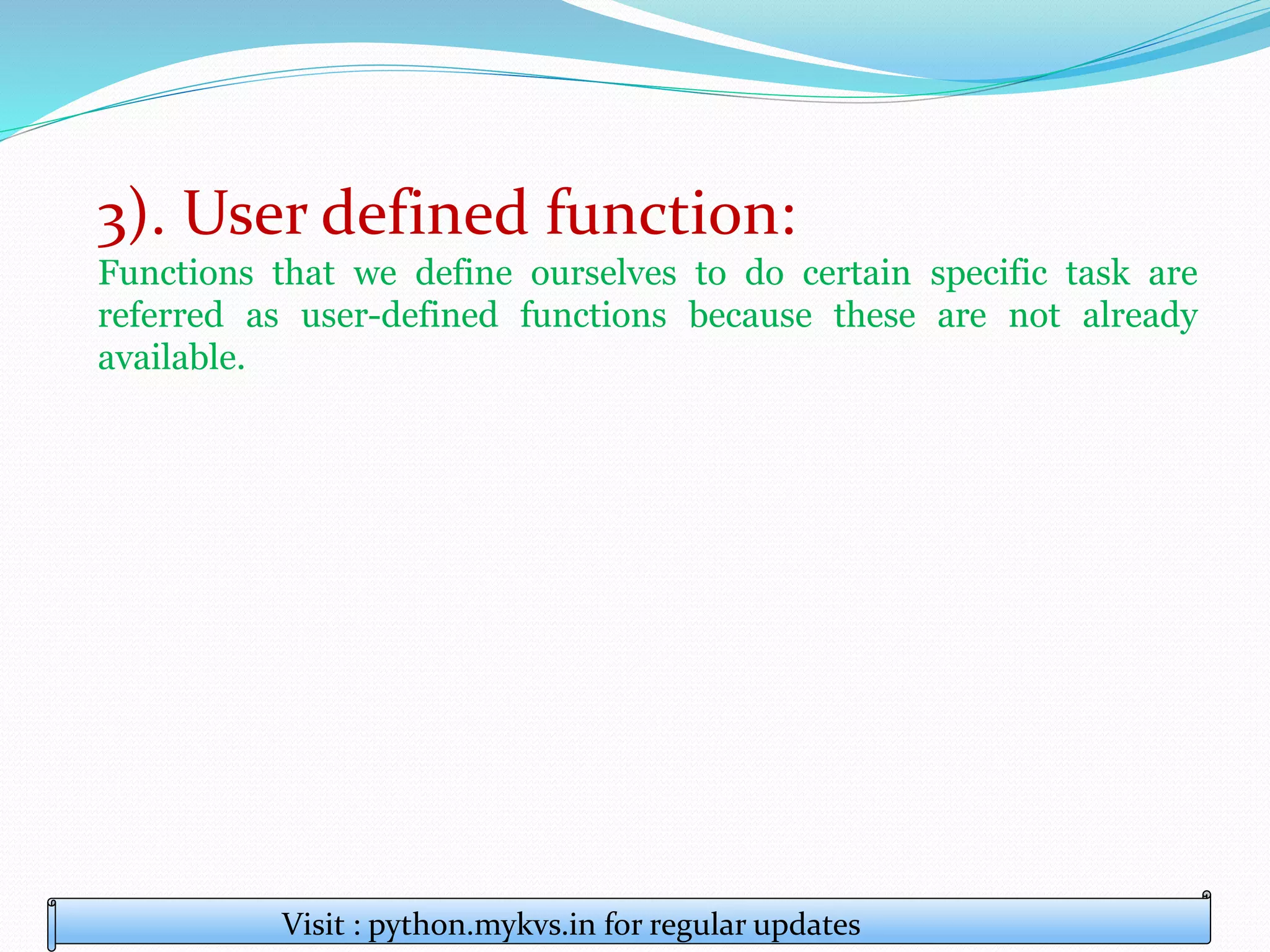 3). User defined function:

Functions that we define ourselves to do certain specific task are referred as user-defined functions because these are not already available.

Visit : python.mykvs.in for regular updates